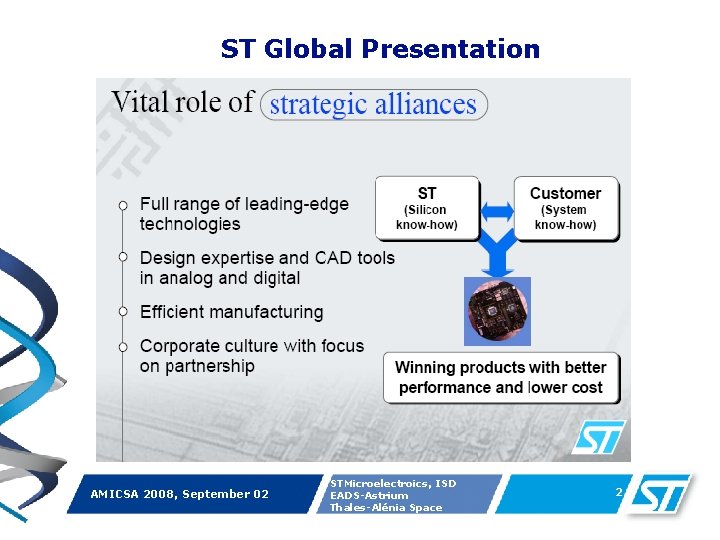 ST Global Presentation

Vital role of strategic alliances

Full range of leading-edge technologies

Design expertise and CAD tools in analog and digital

Efficient manufacturing

Corporate culture with focus on partnership

ST (Silicon know-how)

Customer (System know-how)

Winning products with better performance and lower cost

ST

AMICSA 2008, September 02

STMicroelectroics, ISD
EADS-Astrium
Thales-Alénia Space

2

ST